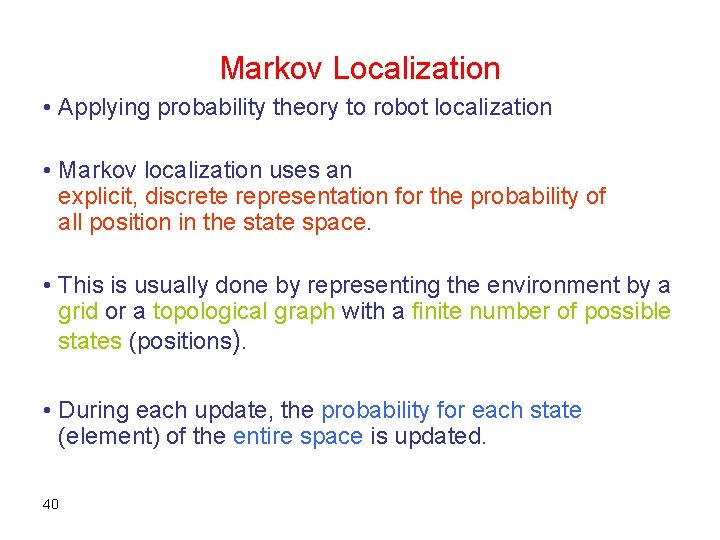 Markov Localization

• Applying probability theory to robot localization

• Markov localization uses an explicit, discrete representation for the probability of all position in the state space.

• This is usually done by representing the environment by a grid or a topological graph with a finite number of possible states (positions).

• During each update, the probability for each state (element) of the entire space is updated.

40